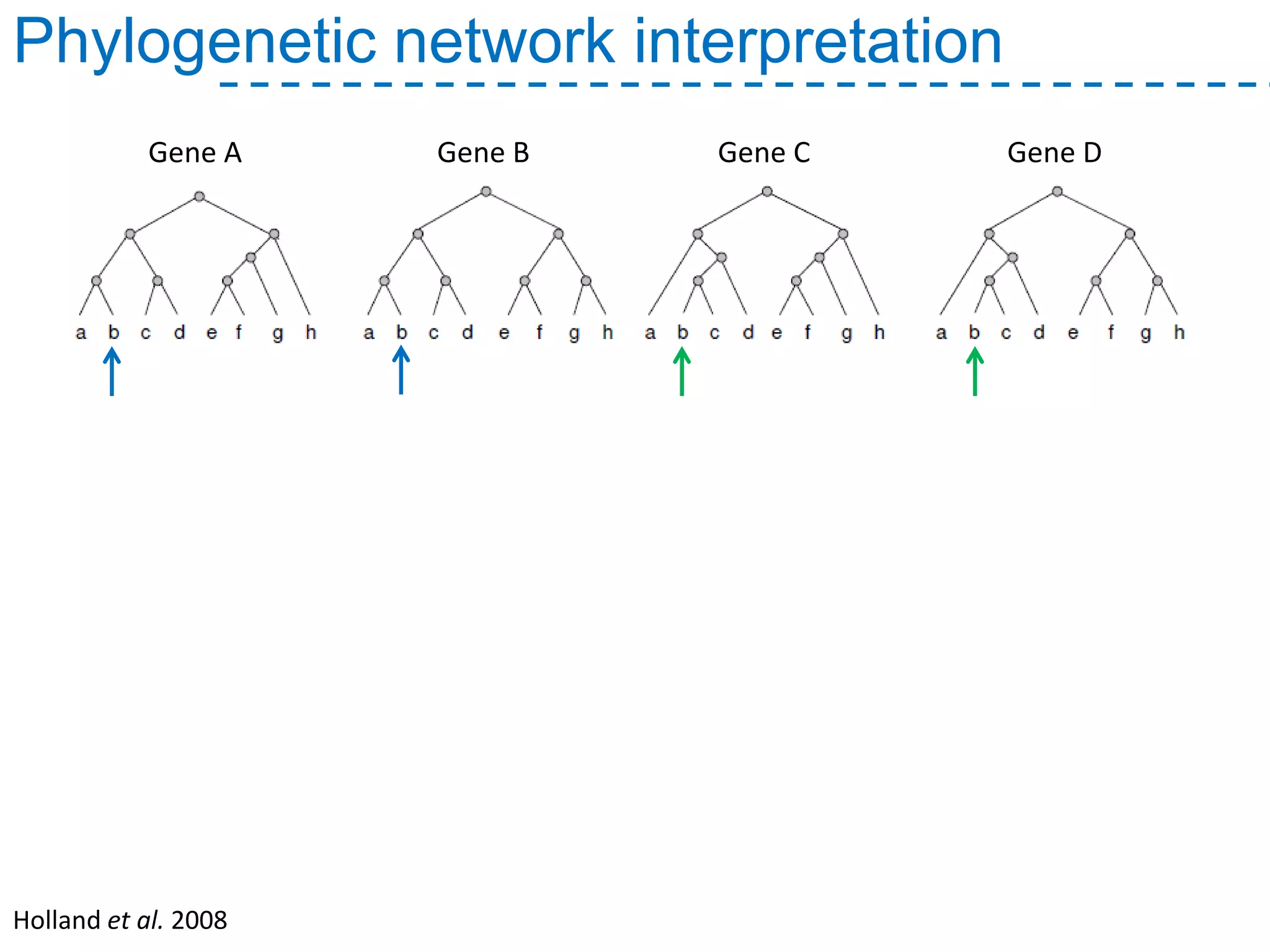 Phylogenetic network interpretation

Gene A

a b c d e f g h

Gene B

a b c d e f g h

Gene C

a b c d e f g h

Gene D

a b c d e f g h

Holland et al. 2008